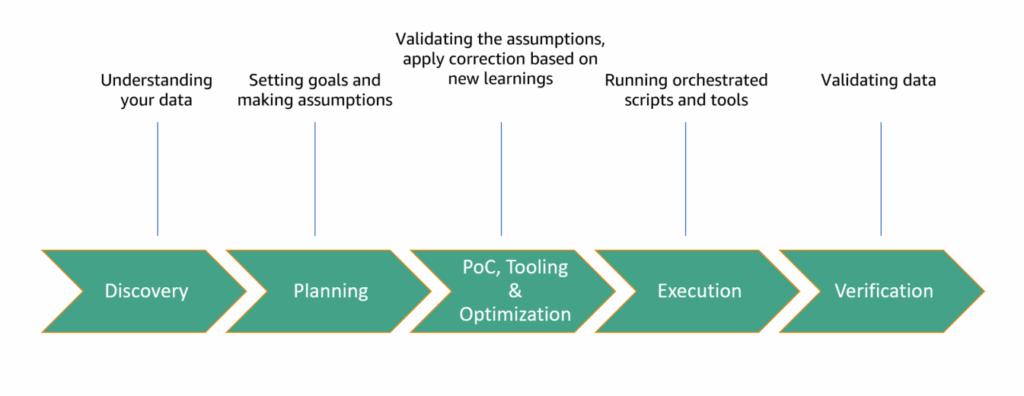 Understanding your data

Setting goals and making assumptions

Validating the assumptions, apply correction based on new learnings

Running orchestrated scripts and tools

Validating data

Discovery

Planning

PoC, Tooling & Optimization

Execution

Verification